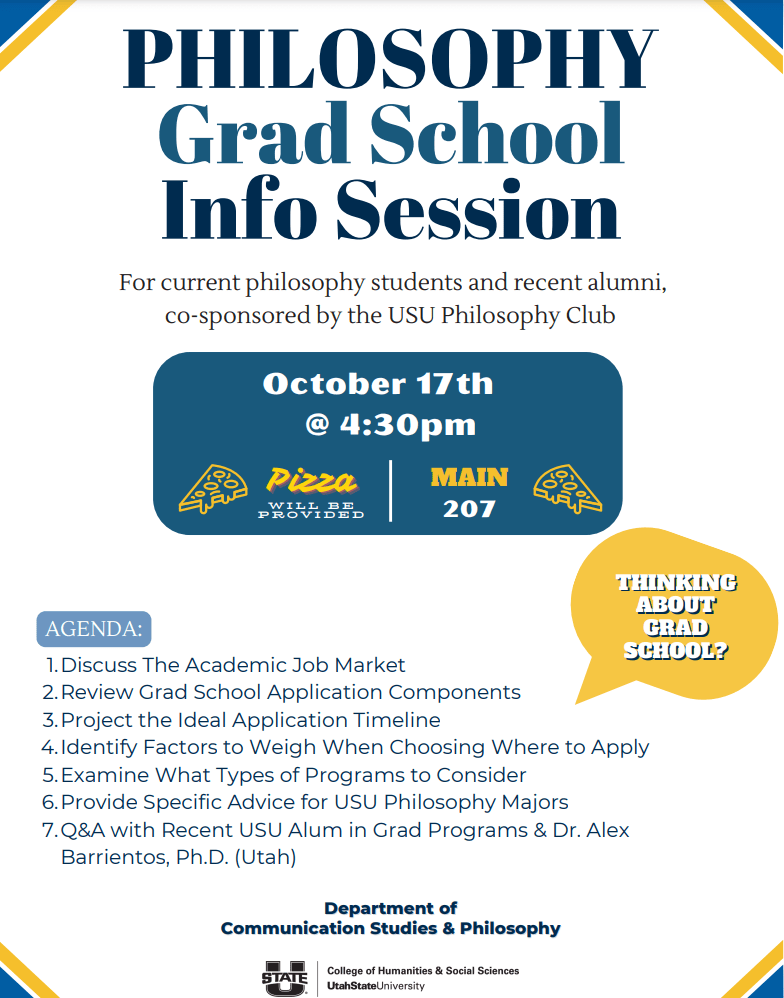 PHILOSOPHY
Grad School
Info Session

For current philosophy students and recent alumni, co-sponsored by the USU Philosophy Club

October 17th
@ 4:30pm

Pizza
WILL BE PROVIDED

MAIN
207

THINKING ABOUT GRAD SCHOOL?

AGENDA:

1. Discuss The Academic Job Market
2. Review Grad School Application Components
3. Project the Ideal Application Timeline
4. Identify Factors to Weigh When Choosing Where to Apply
5. Examine What Types of Programs to Consider
6. Provide Specific Advice for USU Philosophy Majors
7. Q&A with Recent USU Alum in Grad Programs & Dr. Alex Barrientos, Ph.D. (Utah)

Department of
Communication Studies & Philosophy

STATE U
College of Humanities & Social Sciences
UtahStateUniversity